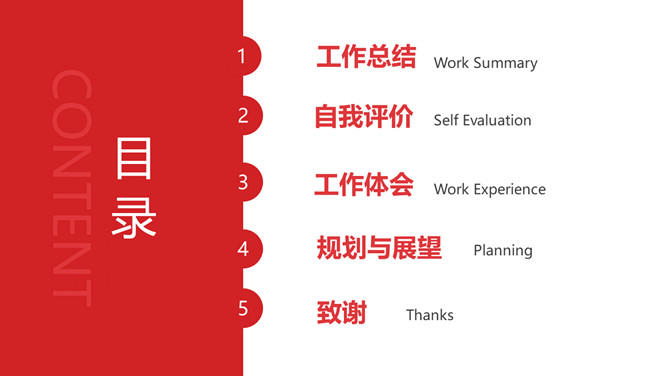 CONTENT

目录

1 工作总结 Work Summary

2 自我评价 Self Evaluation

3 工作体会 Work Experience

4 规划与展望 Planning

5 致谢 Thanks